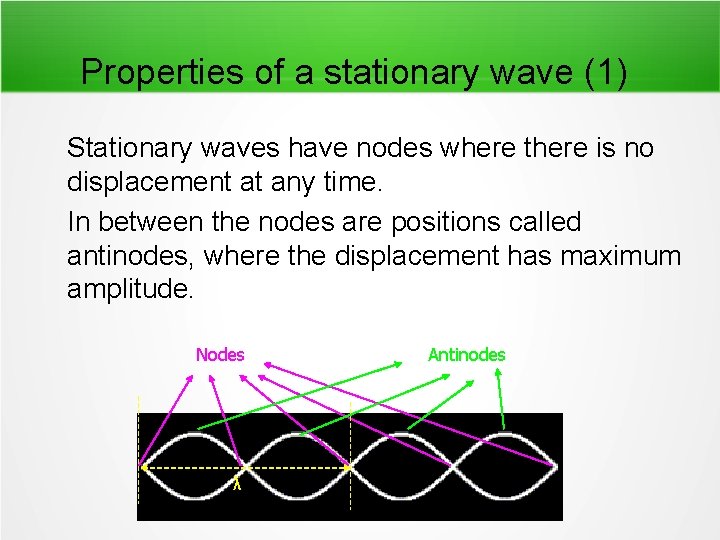 Properties of a stationary wave (1)

Stationary waves have nodes where there is no displacement at any time.

In between the nodes are positions called antinodes, where the displacement has maximum amplitude.

Nodes

Antinodes

$\lambda$